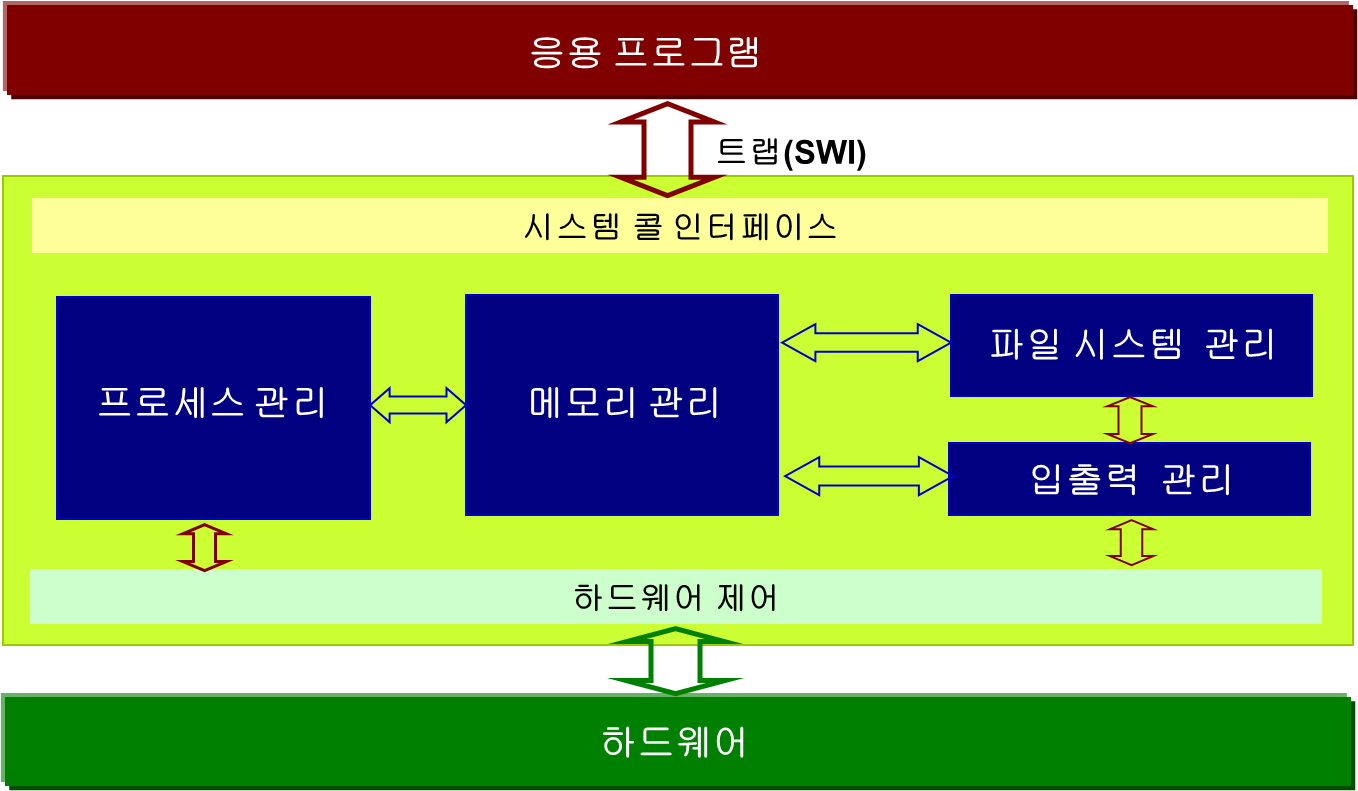 응용 프로그램

트랩(SWI)

시스템 콜 인터페이스

프로세스 관리

메모리 관리

파일 시스템 관리

입출력 관리

하드웨어 제어

하드웨어